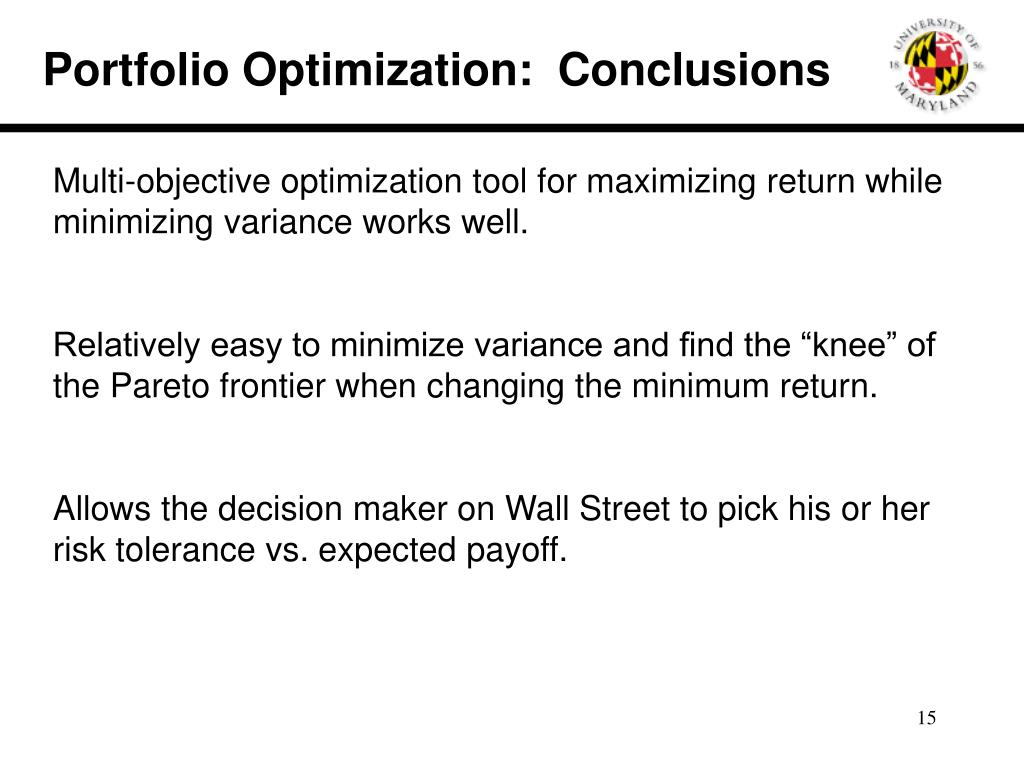 Portfolio Optimization: Conclusions

UNIVERSITY OF MARYLAND 18 56

Multi-objective optimization tool for maximizing return while minimizing variance works well.

Relatively easy to minimize variance and find the “knee” of the Pareto frontier when changing the minimum return.

Allows the decision maker on Wall Street to pick his or her risk tolerance vs. expected payoff.

15